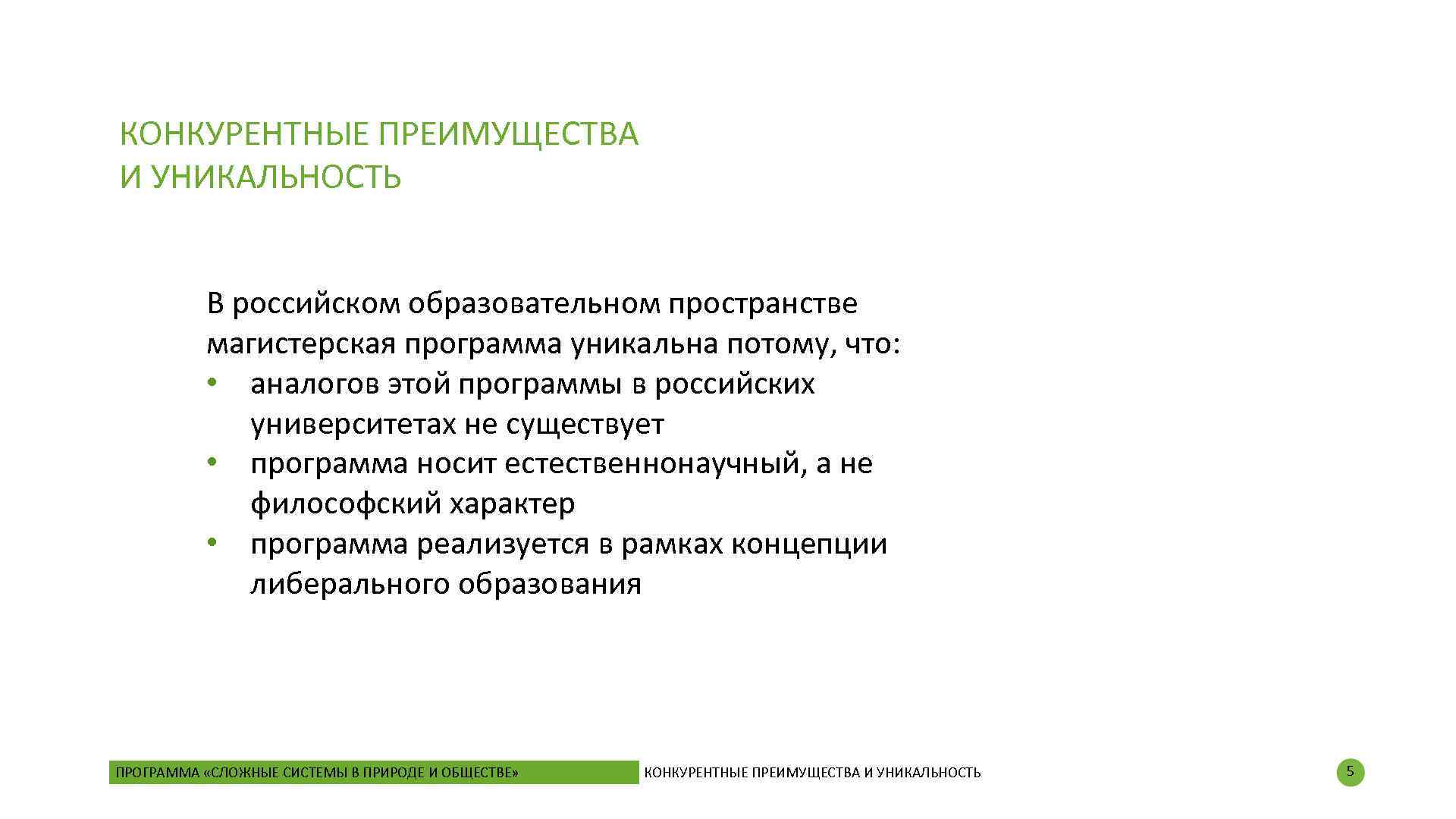 КОНКУРЕНТНЫЕ ПРЕИМУЩЕСТВА
И УНИКАЛЬНОСТЬ

В российском образовательном пространстве магистерская программа уникальна потому, что:
• аналогов этой программы в российских университетах не существует
• программа носит естественнонаучный, а не философский характер
• программа реализуется в рамках концепции либерального образования

ПРОГРАММА «СЛОЖНЫЕ СИСТЕМЫ В ПРИРОДЕ И ОБЩЕСТВЕ»

КОНКУРЕНТНЫЕ ПРЕИМУЩЕСТВА И УНИКАЛЬНОСТЬ

5